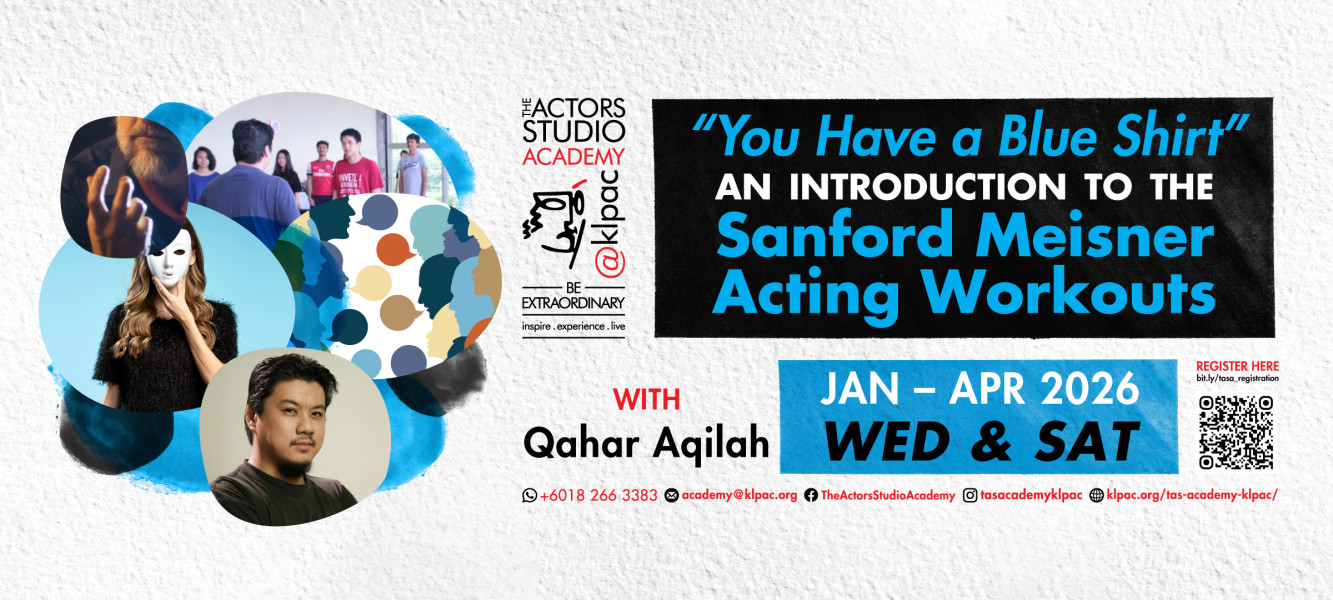 THE ACTORS STUDIO ACADEMY

@klpac

BE EXTRAORDINARY

inspire . experience . live

"You Have a Blue Shirt"

AN INTRODUCTION TO THE

Sanford Meisner Acting Workouts

WITH

Qahar Aqilah

JAN – APR 2026

WED & SAT

REGISTER HERE

bit.ly/tasa_registration

+6018 266 3383 academy@klpac.org TheActorsStudioAcademy tasacademyklpac klpac.org/tas-academy-klpac/